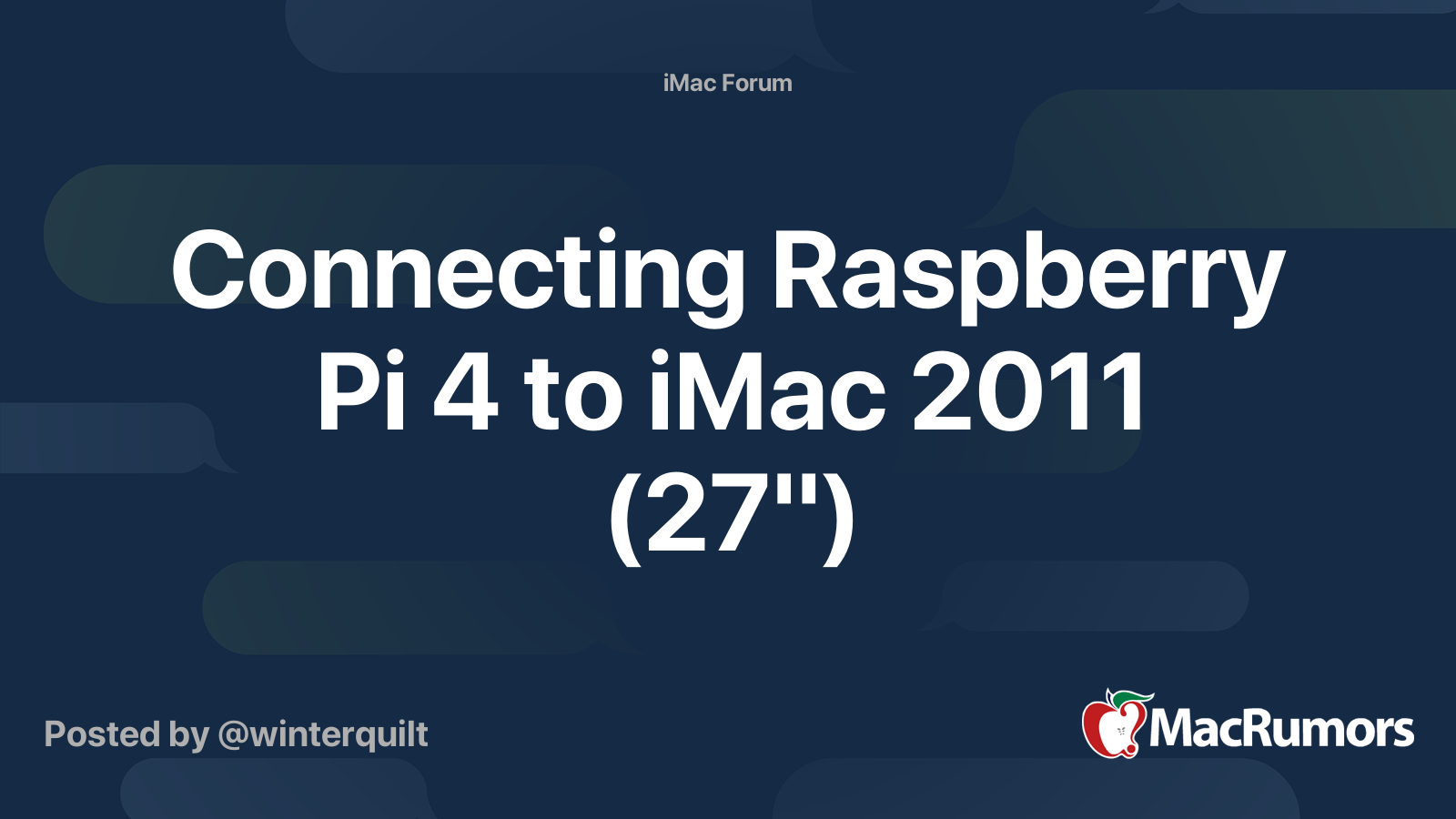 iMac Forum

Connecting Raspberry Pi 4 to iMac 2011 (27")

Posted by @winterquilt

MacRumors